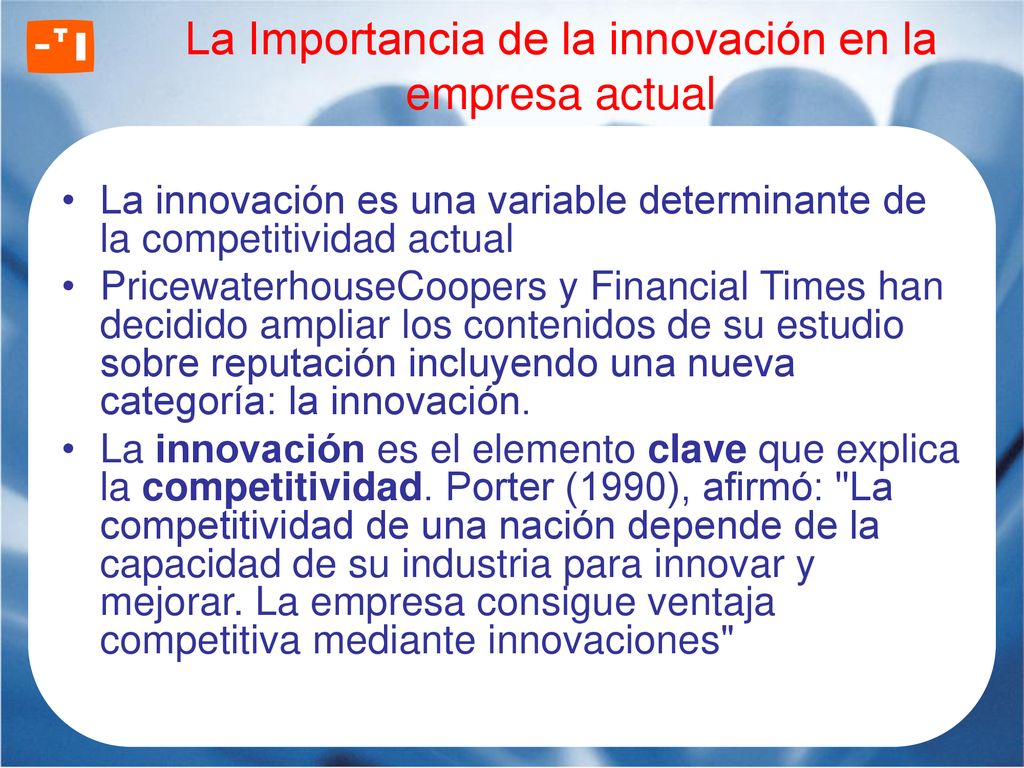 La Importancia de la innovación en la empresa actual

• La innovación es una variable determinante de la competitividad actual
• PricewaterhouseCoopers y Financial Times han decidido ampliar los contenidos de su estudio sobre reputación incluyendo una nueva categoría: la innovación.
• La innovación es el elemento clave que explica la competitividad. Porter (1990), afirmó: "La competitividad de una nación depende de la capacidad de su industria para innovar y mejorar. La empresa consigue ventaja competitiva mediante innovaciones"